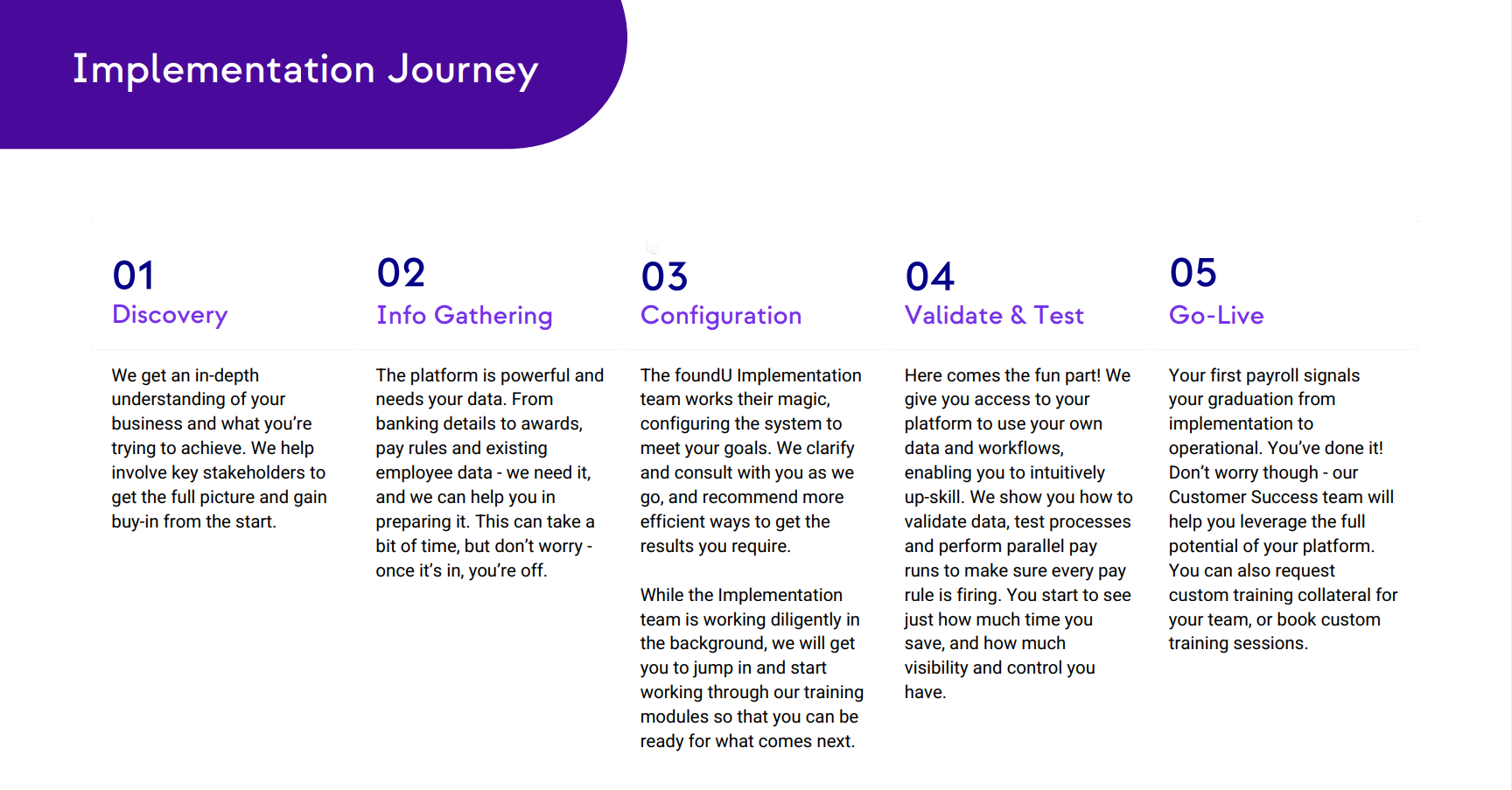 Implementation Journey

01
Discovery

We get an in-depth understanding of your business and what you're trying to achieve. We help involve key stakeholders to get the full picture and gain buy-in from the start.

02
Info Gathering

The platform is powerful and needs your data. From banking details to awards, pay rules and existing employee data - we need it, and we can help you in preparing it. This can take a bit of time, but don't worry - once it's in, you're off.

03
Configuration

The foundU Implementation team works their magic, configuring the system to meet your goals. We clarify and consult with you as we go, and recommend more efficient ways to get the results you require.

While the Implementation team is working diligently in the background, we will get you to jump in and start working through our training modules so that you can be ready for what comes next.

04
Validate & Test

Here comes the fun part! We give you access to your platform to use your own data and workflows, enabling you to intuitively up-skill. We show you how to validate data, test processes and perform parallel pay runs to make sure every pay rule is firing. You start to see just how much time you save, and how much visibility and control you have.

05
Go-Live

Your first payroll signals your graduation from implementation to operational. You've done it! Don't worry though - our Customer Success team will help you leverage the full potential of your platform. You can also request custom training collateral for your team, or book custom training sessions.